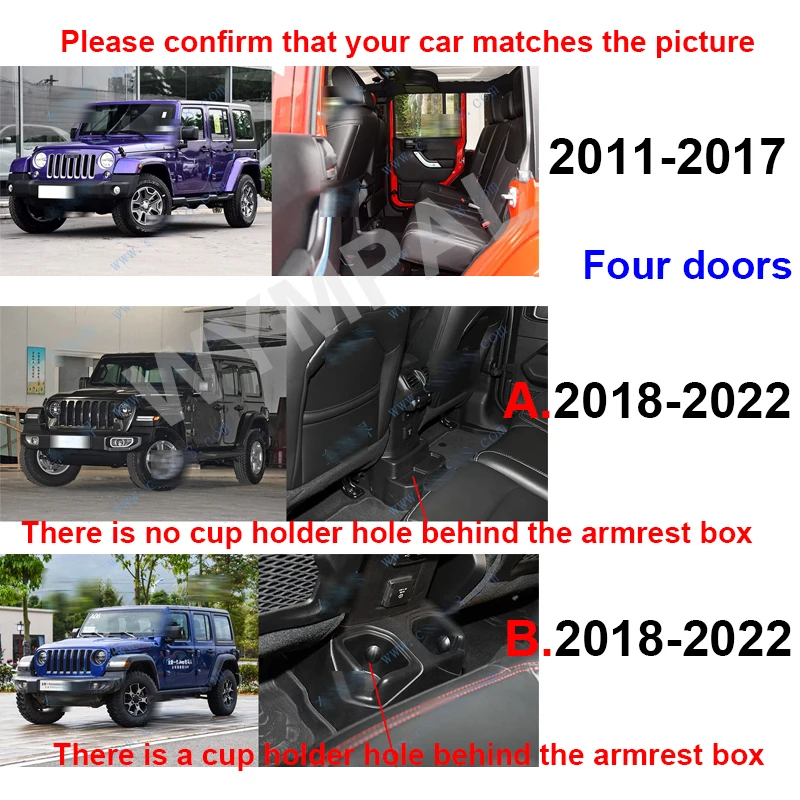 Please confirm that your car matches the picture

2011-2017

Four doors

WYMPAY

A.2018-2022

There is no cup holder hole behind the armrest box

B.2018-2022

There is a cup holder hole behind the armrest box